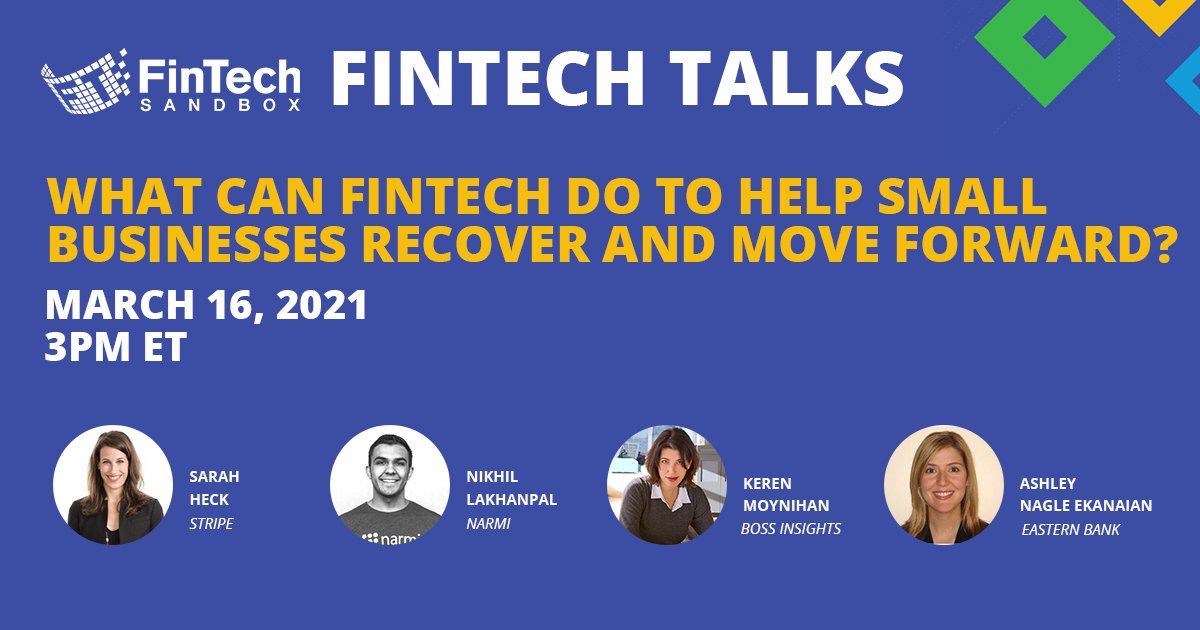 FinTech SANDBOX FINTECH TALKS

WHAT CAN FINTECH DO TO HELP SMALL BUSINESSES RECOVER AND MOVE FORWARD?

MARCH 16, 2021
3PM ET

SARAH HECK
STRIPE

narmi

NIKHIL LAKHANPAL
NARMI

KEREN MOYNIHAN
BOSS INSIGHTS

ASHLEY NAGLE EKANAIAN
EASTERN BANK